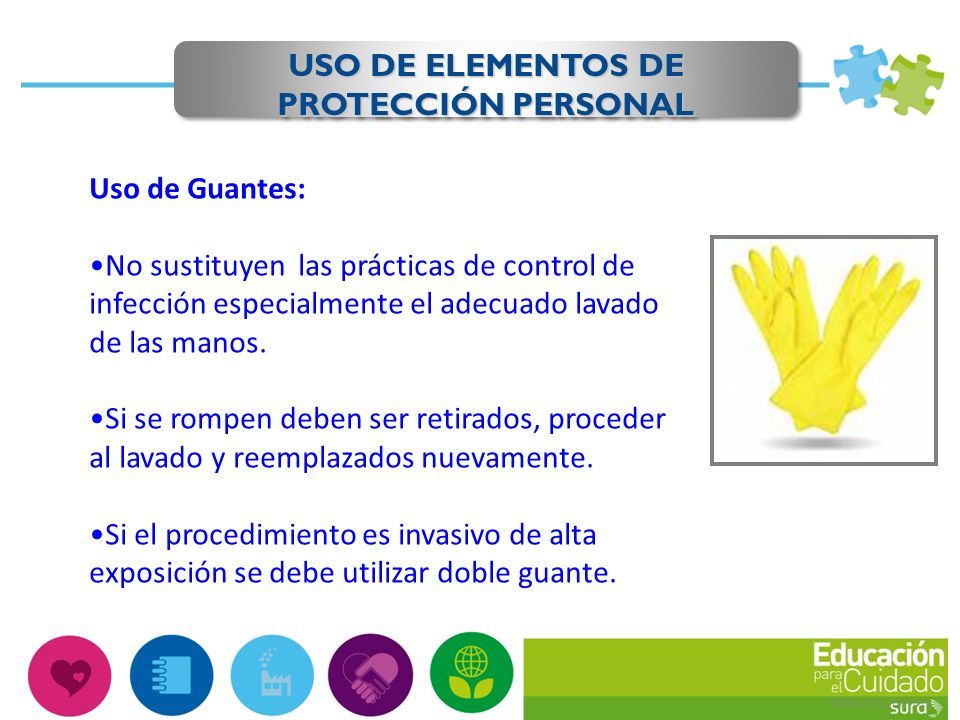 USO DE ELEMENTOS DE PROTECCIÓN PERSONAL

Uso de Guantes:

•No sustituyen las prácticas de control de infección especialmente el adecuado lavado de las manos.

•Si se rompen deben ser retirados, proceder al lavado y reemplazados nuevamente.

•Si el procedimiento es invasivo de alta exposición se debe utilizar doble guante.

Educación para el Cuidado
sura